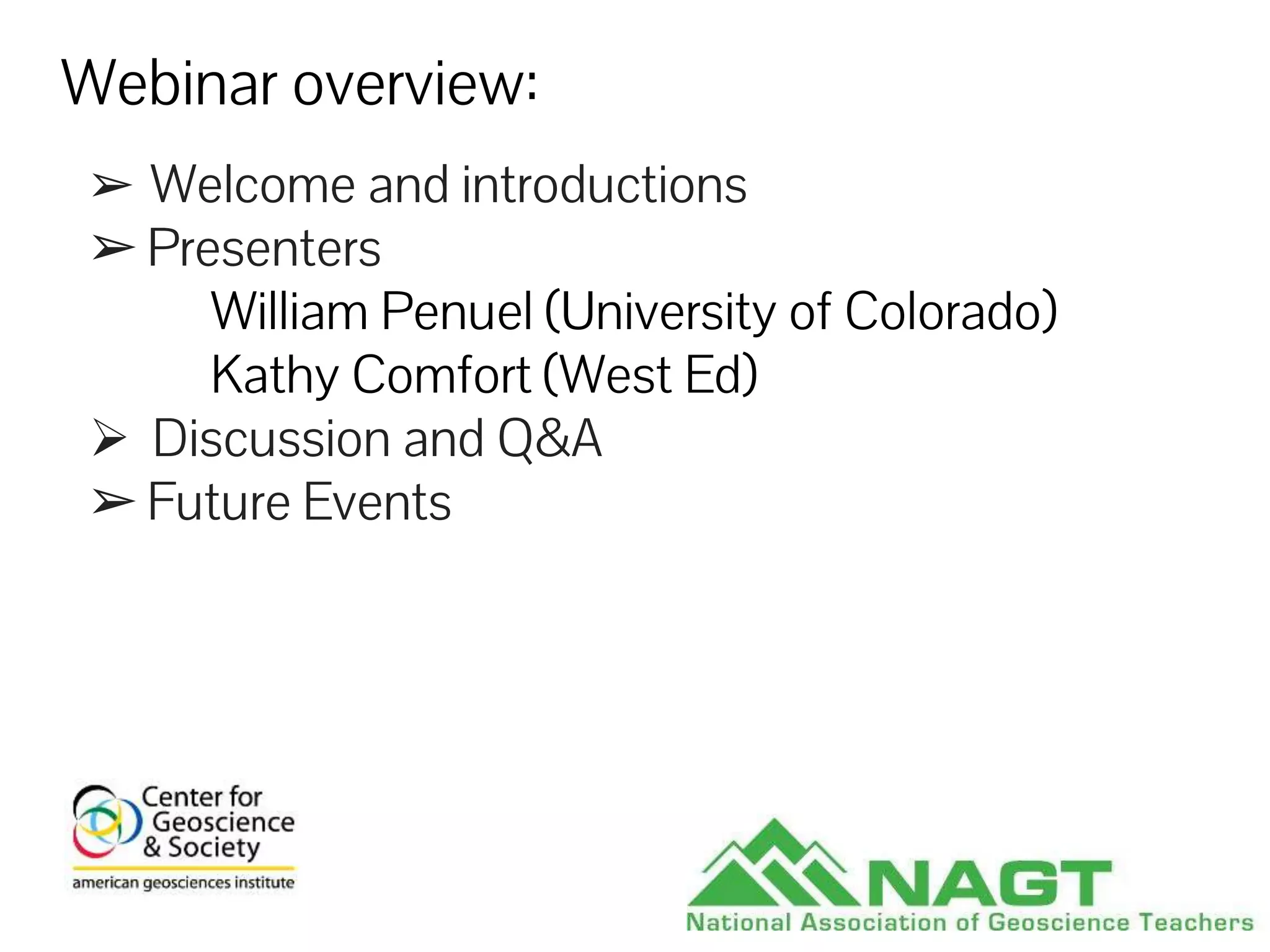 Webinar overview:

➢ Welcome and introductions
➢ Presenters
William Penuel (University of Colorado)
Kathy Comfort (West Ed)
➢ Discussion and Q&A
➢ Future Events

Center for Geoscience & Society
american geosciences institute

NAGT
National Association of Geoscience Teachers